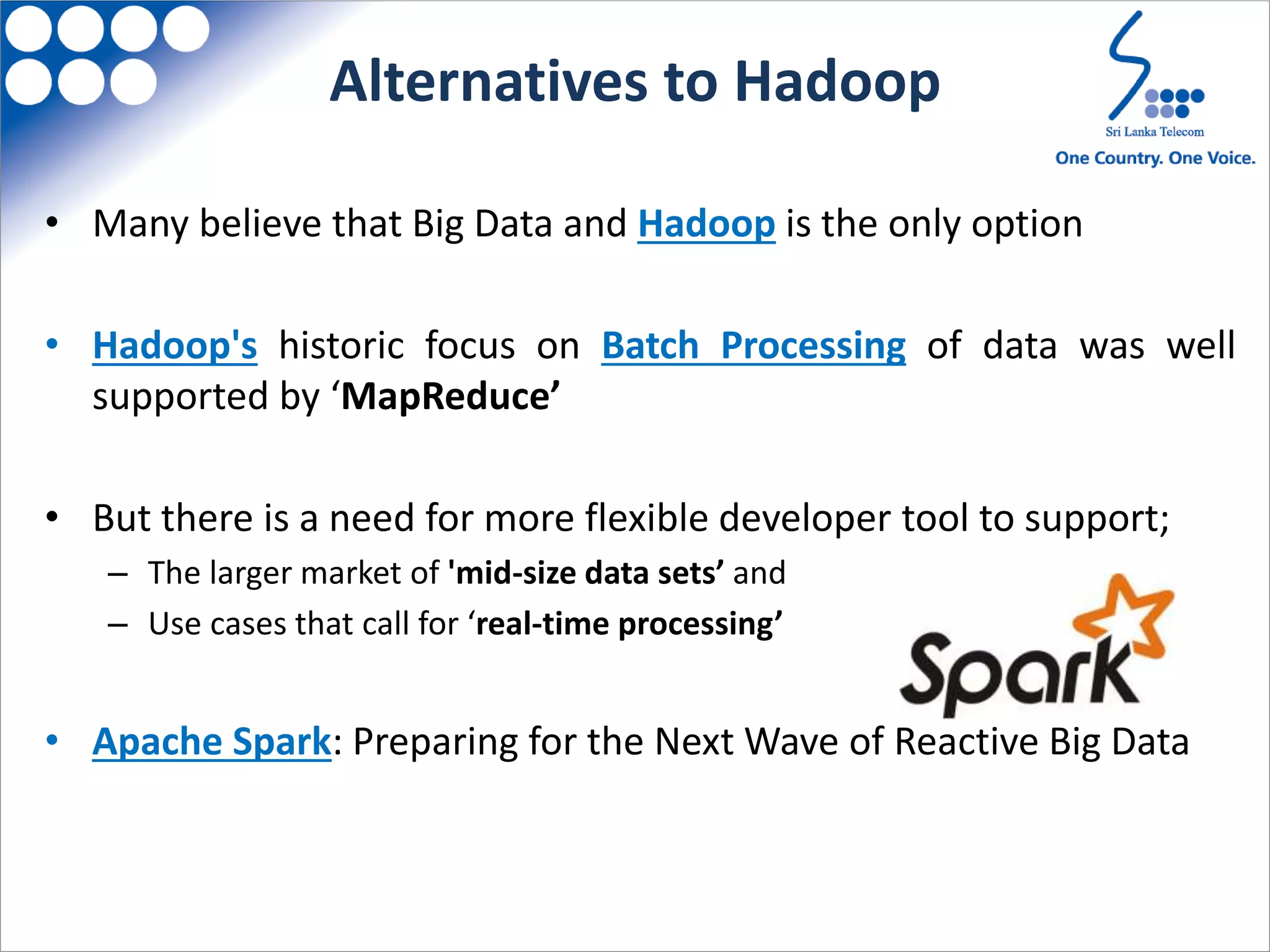 Alternatives to Hadoop

Sri Lanka Telecom
One Country. One Voice.

• Many believe that Big Data and Hadoop is the only option

• Hadoop's historic focus on Batch Processing of data was well supported by ‘MapReduce’

• But there is a need for more flexible developer tool to support;
– The larger market of 'mid-size data sets’ and
– Use cases that call for ‘real-time processing’

Spark

• Apache Spark: Preparing for the Next Wave of Reactive Big Data